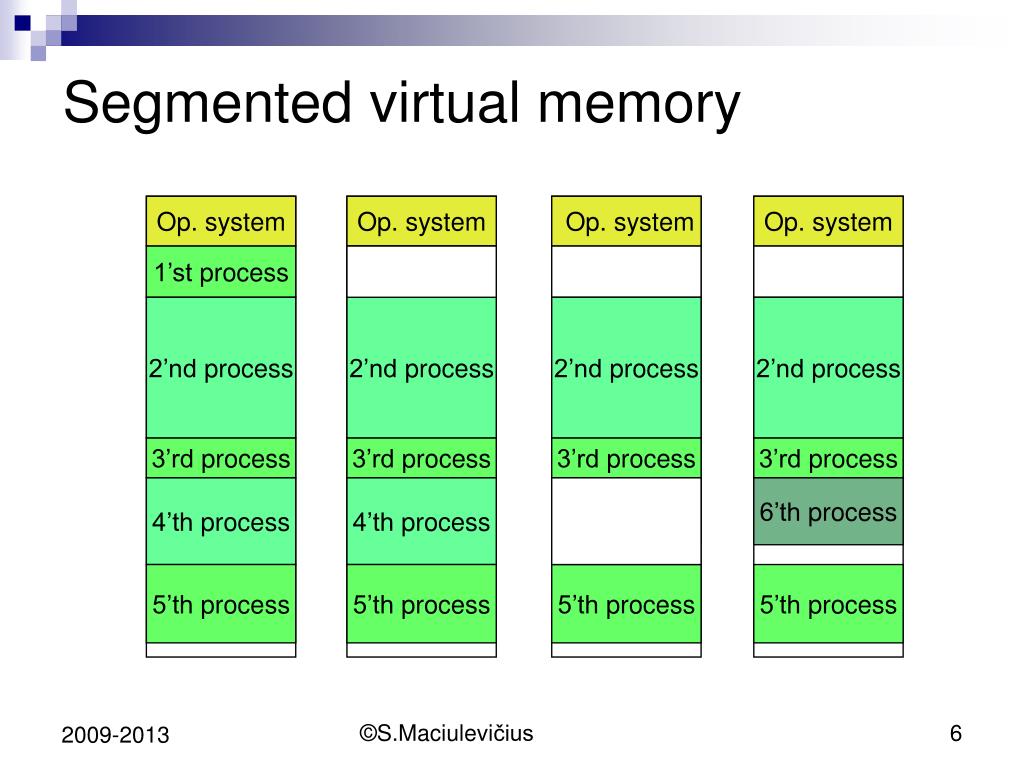 Segmented virtual memory

Op. system
1’st process
2’nd process
3’rd process
4’th process
5’th process

Op. system
2’nd process
3’rd process
4’th process
5’th process

Op. system
2’nd process
3’rd process
5’th process

Op. system
2’nd process
3’rd process
6’th process
5’th process

2009-2013

©S.Maciulevičius

6